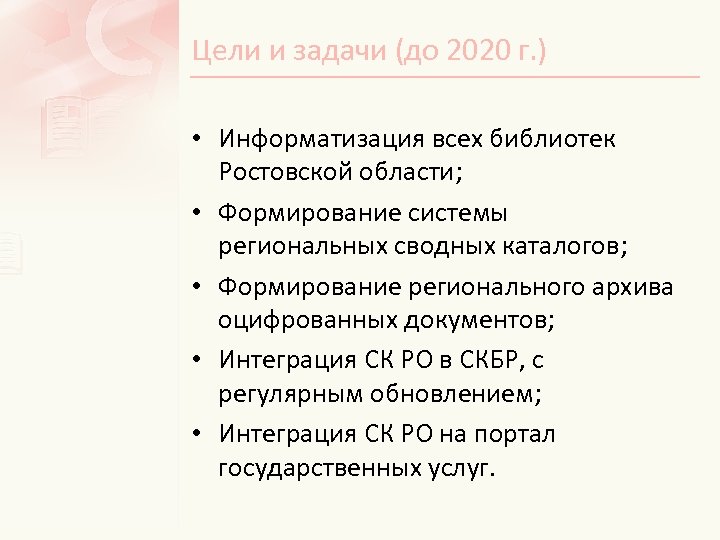 Цели и задачи (до 2020 г.)

• Информатизация всех библиотек Ростовской области;
• Формирование системы региональных сводных каталогов;
• Формирование регионального архива оцифрованных документов;
• Интеграция СК РО в СКБР, с регулярным обновлением;
• Интеграция СК РО на портал государственных услуг.